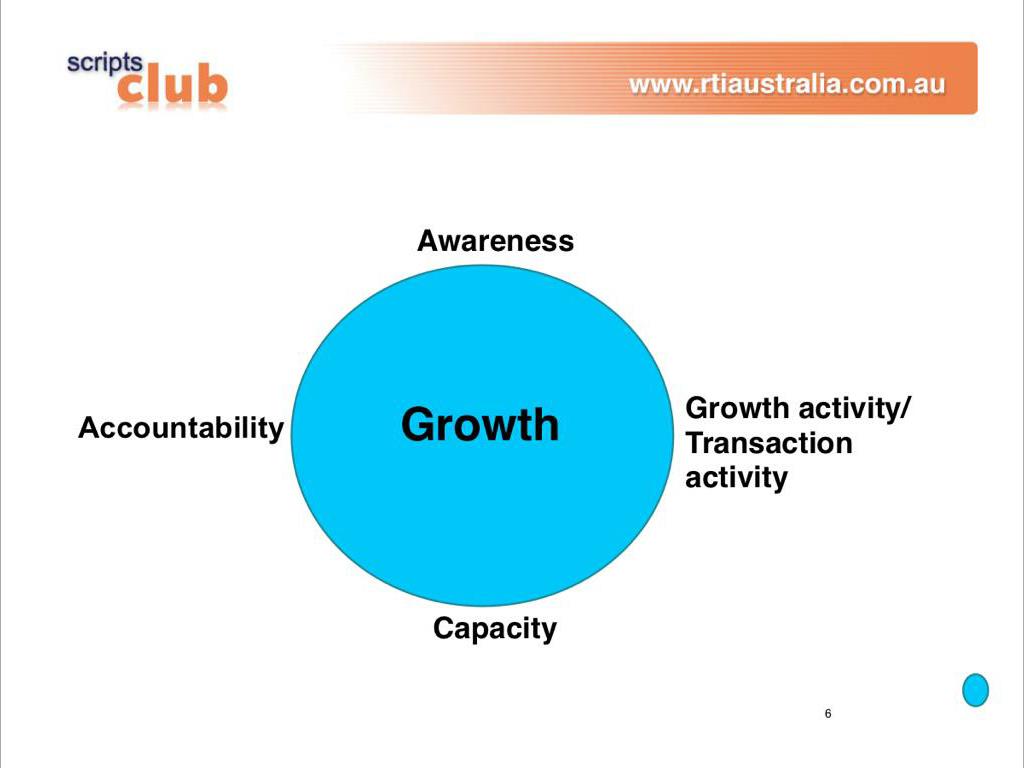 scripts club

www.rtiaustralia.com.au

Awareness

Accountability

Growth

Growth activity/ Transaction activity

Capacity

6